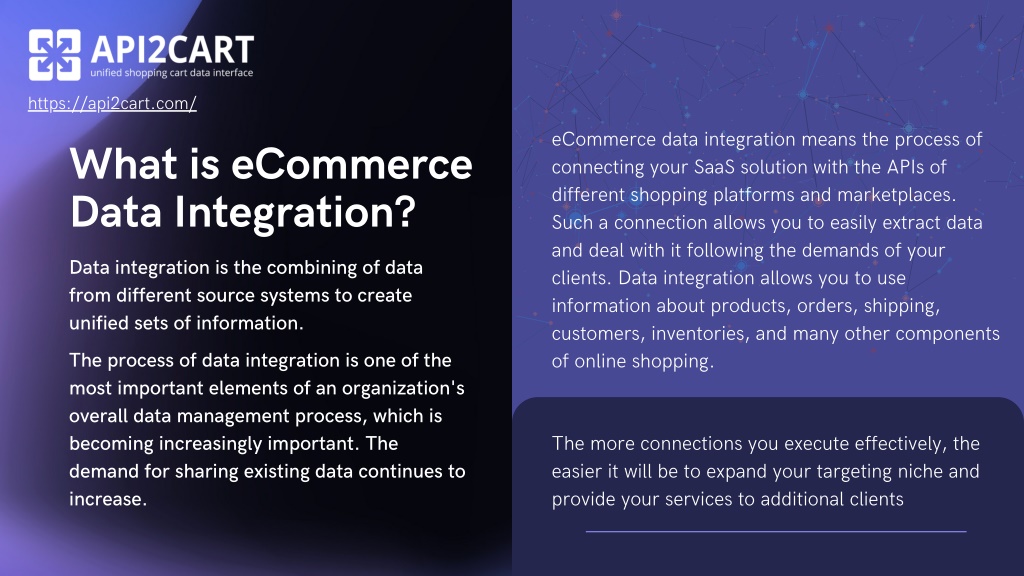 API2CART
unified shopping cart data interface

https://api2cart.com/

What is eCommerce Data Integration?

Data integration is the combining of data from different source systems to create unified sets of information.

The process of data integration is one of the most important elements of an organization's overall data management process, which is becoming increasingly important. The demand for sharing existing data continues to increase.

eCommerce data integration means the process of connecting your SaaS solution with the APIs of different shopping platforms and marketplaces. Such a connection allows you to easily extract data and deal with it following the demands of your clients. Data integration allows you to use information about products, orders, shipping, customers, inventories, and many other components of online shopping.

The more connections you execute effectively, the easier it will be to expand your targeting niche and provide your services to additional clients